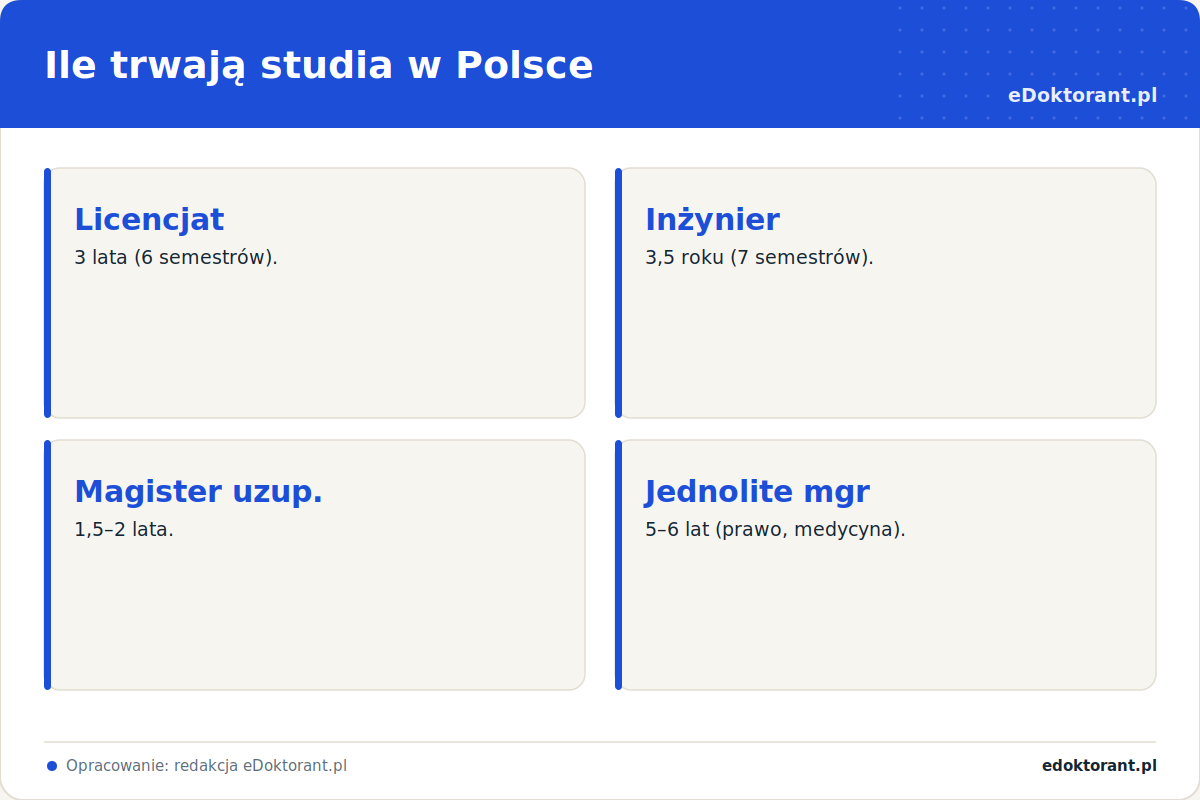 Ile trwają studia w Polsce

eDoktorant.pl

Licencjat
3 lata (6 semestrów).

Inżynier
3,5 roku (7 semestrów).

Magister uzup.
1,5–2 lata.

Jednolite mgr
5–6 lat (prawo, medycyna).

Opracowanie: redakcja eDoktorant.pl

edoktorant.pl